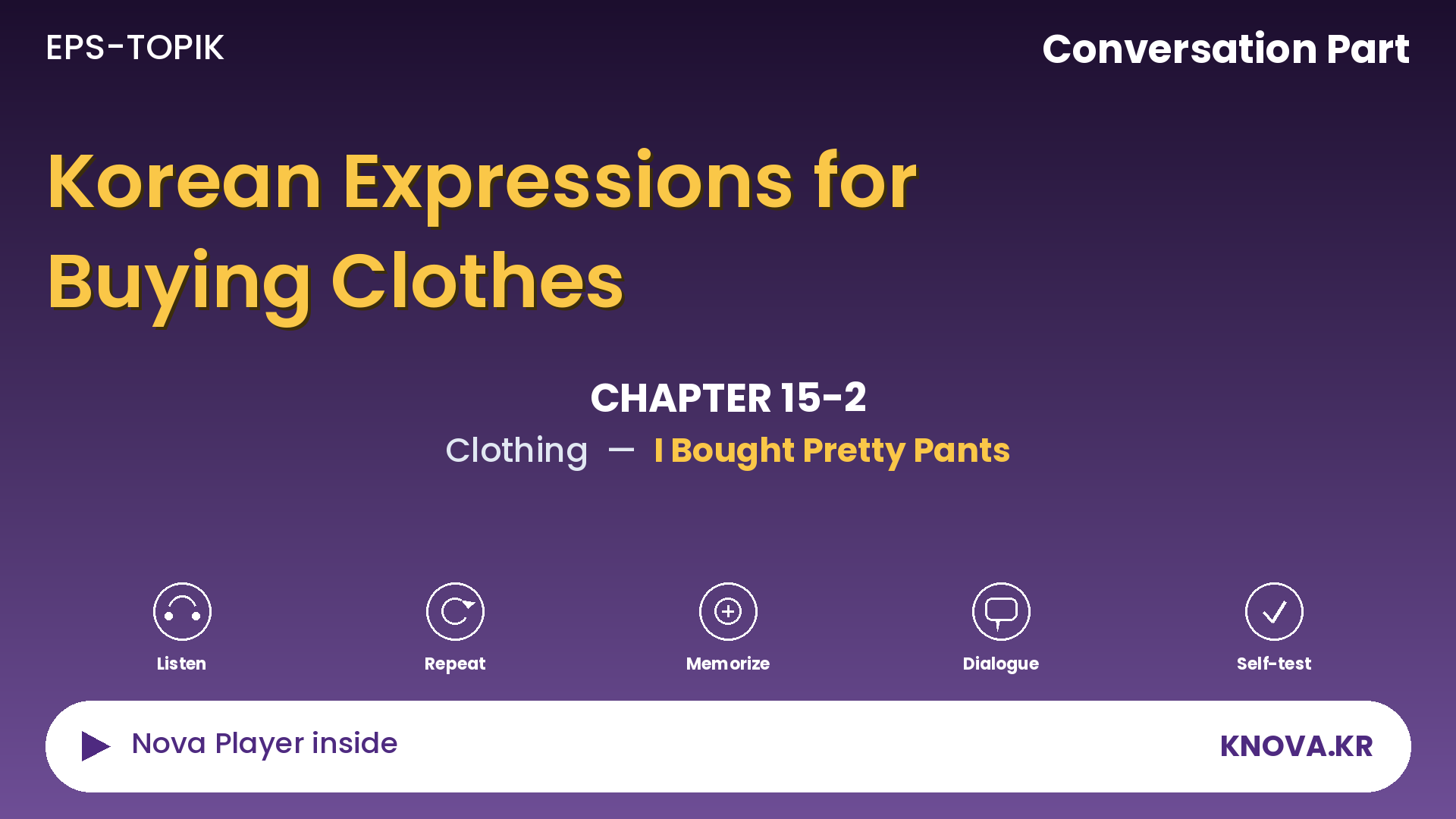 EPS-TOPIK

Conversation Part

Korean Expressions for Buying Clothes

CHAPTER 15-2

Clothing — I Bought Pretty Pants

Listen

Repeat

Memorize

Dialogue

Self-test

Nova Player inside

KNOVA.KR